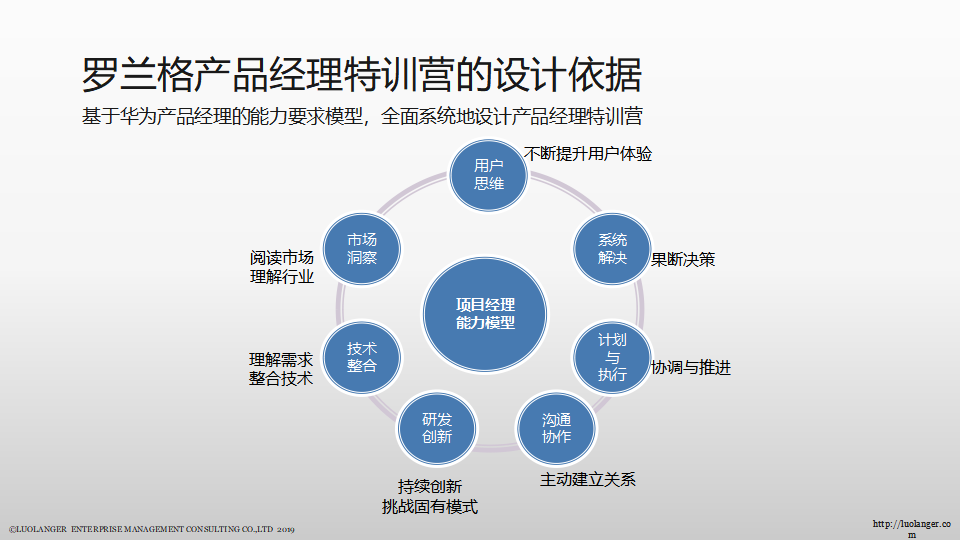 罗兰格产品经理特训营的设计依据

基于华为产品经理的能力要求模型，全面系统地设计产品经理特训营

用户思维

不断提升用户体验

系统解决

果断决策

计划与执行

协调与推进

沟通协作

主动建立关系

研发创新

持续创新
挑战固有模式

技术整合

理解需求
整合技术

市场洞察

阅读市场
理解行业

项目经理能力模型

©LUOLANGER ENTERPRISE MANAGEMENT CONSULTING CO.,LTD 2019

http://luolanger.com